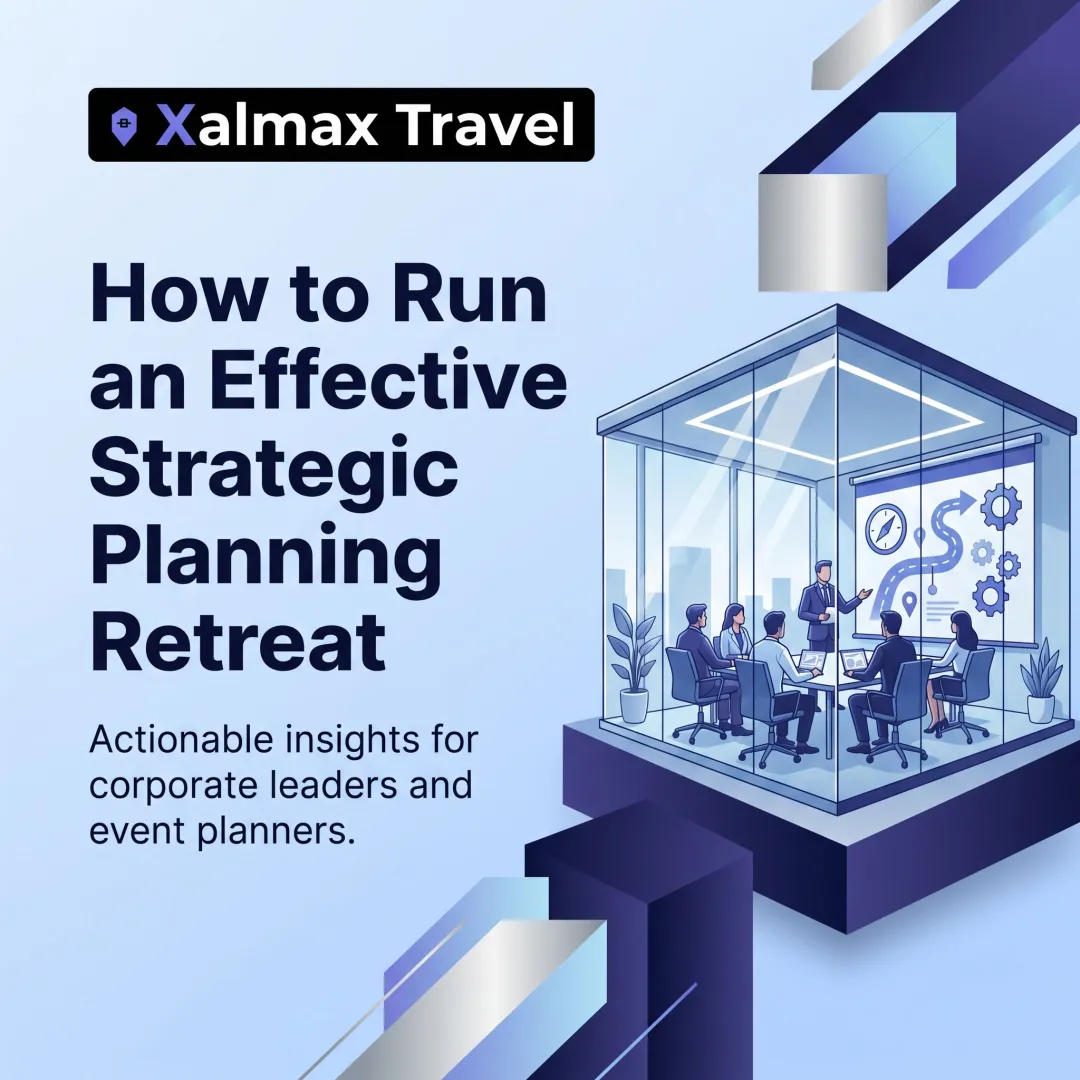 Xalmax Travel

How to Run an Effective Strategic Planning Retreat

Actionable insights for corporate leaders and event planners.